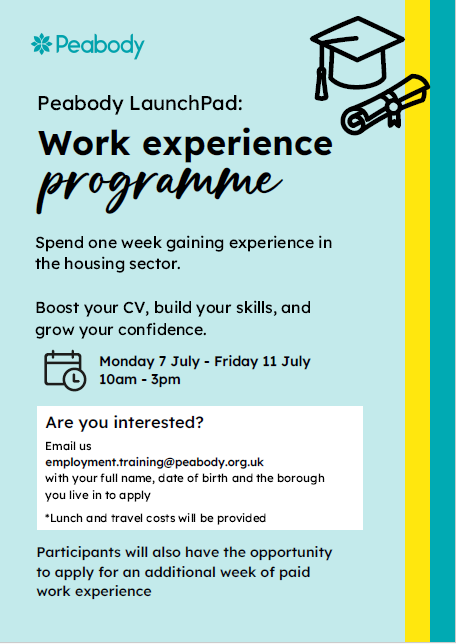 Peabody

Peabody LaunchPad:

Work experience programme

Spend one week gaining experience in the housing sector.

Boost your CV, build your skills, and grow your confidence.

Monday 7 July - Friday 11 July
10am - 3pm

Are you interested?

Email us
employment.training@peabody.org.uk
with your full name, date of birth and the borough you live in to apply

*Lunch and travel costs will be provided

Participants will also have the opportunity to apply for an additional week of paid work experience